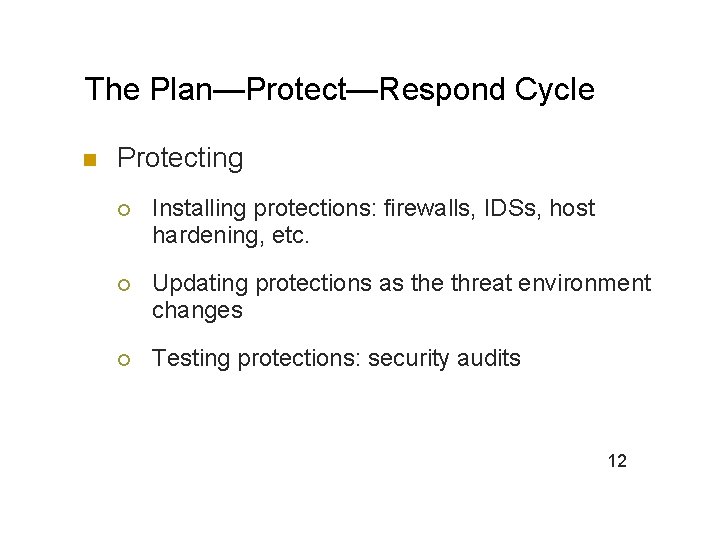 The Plan—Protect—Respond Cycle

Protecting

Installing protections: firewalls, IDSs, host hardening, etc.

Updating protections as the threat environment changes

Testing protections: security audits

12